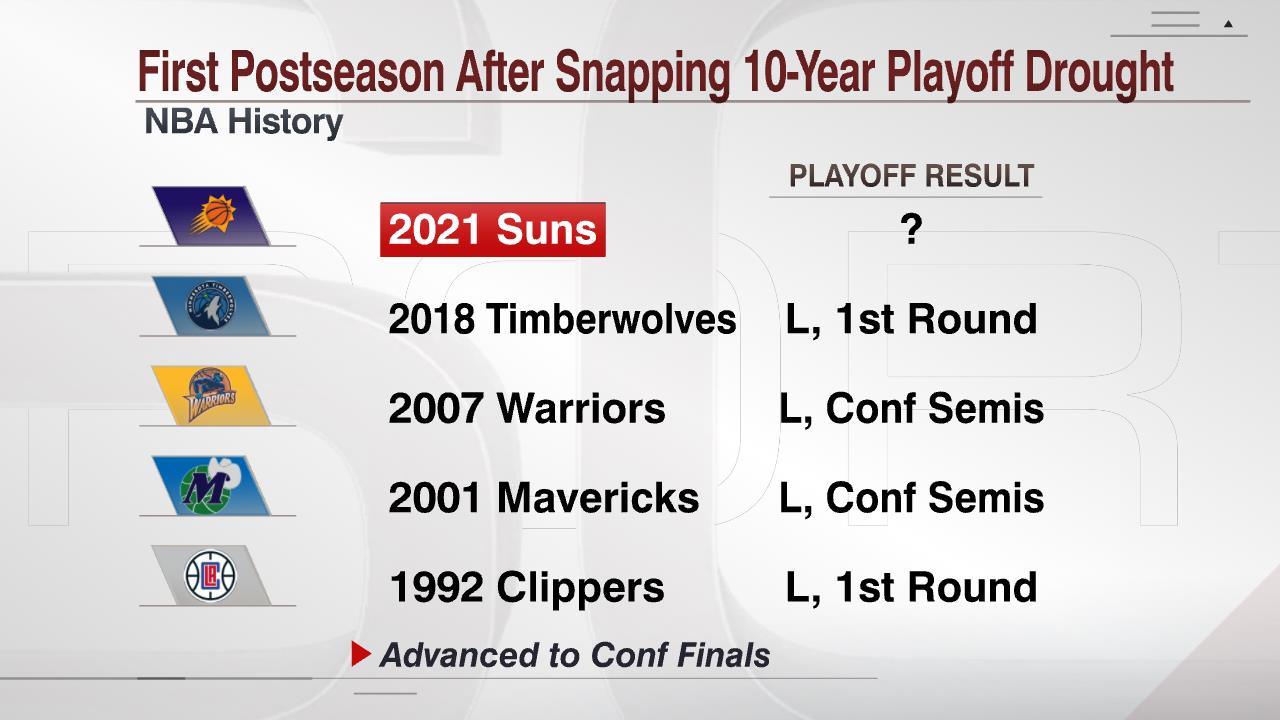 First Postseason After Snapping 10-Year Playoff Drought
NBA History

| | PLAYOFF RESULT |
|---|---|
| 2021 Suns | ? |
| 2018 Timberwolves | L, 1st Round |
| 2007 Warriors | L, Conf Semis |
| 2001 Mavericks | L, Conf Semis |
| 1992 Clippers | L, 1st Round |

Advanced to Conf Finals